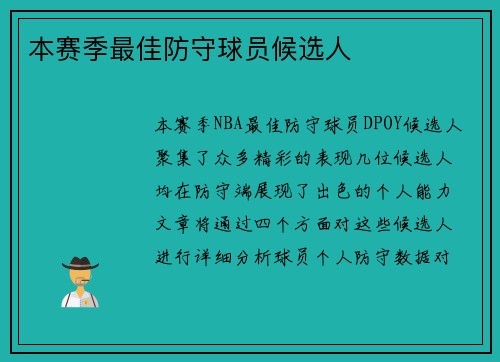 本赛季最佳防守球员候选人

本赛季NBA最佳防守球员DPOY候选人聚集了众多精彩的表现几位候选人均在防守端展现了出色的个人能力文章将通过四个方面对这些候选人进行详细分析球员个人防守数据对